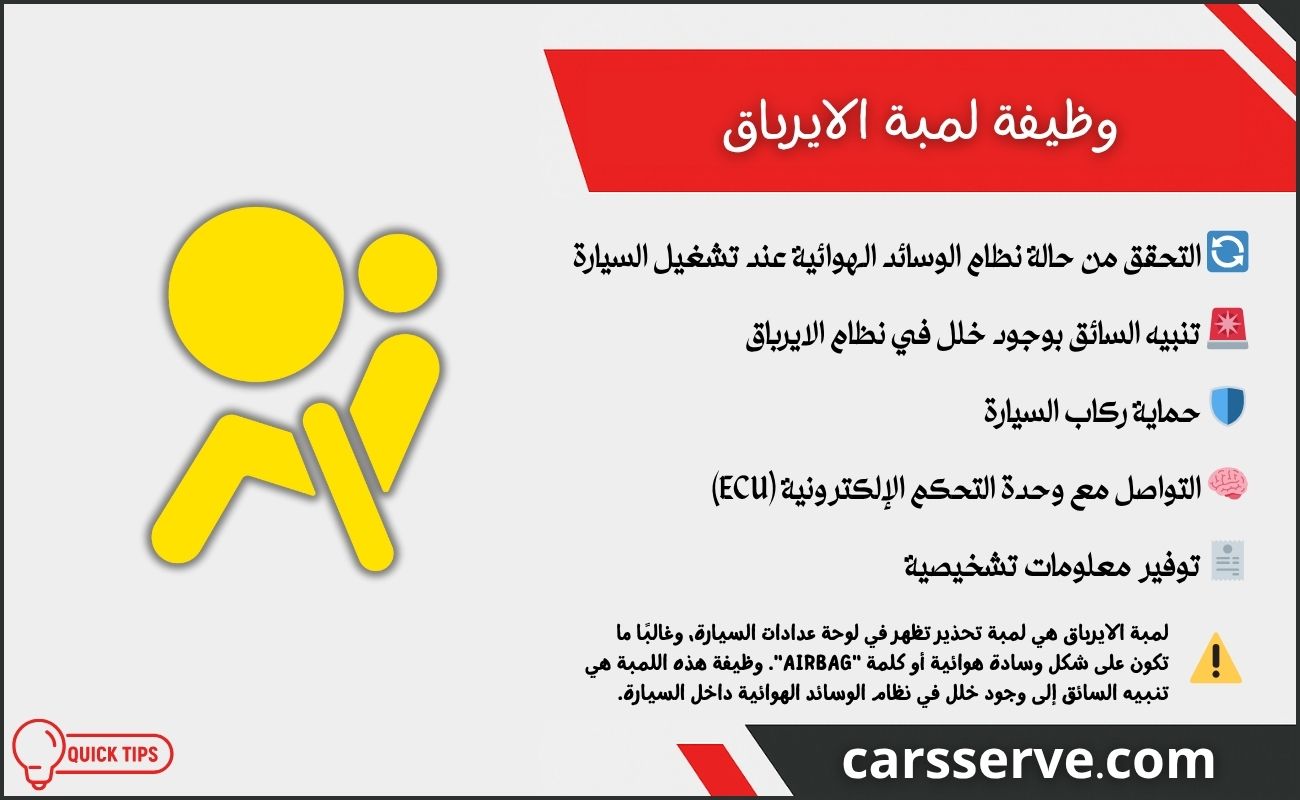 وظيفة لمبة الايرباق

التحقق من حالة نظام الوسائد الهوائية عند تشغيل السيارة

تنبيه السائق بوجود خلل في نظام الايرباق

حماية ركاب السيارة

التواصل مع وحدة التحكم الإلكترونية (ECU)

توفير معلومات تشخيصية

لمبة الايرباق هي لمبة تحذير تظهر في لوحة عدادات السيارة، وغالبًا ما تكون على شكل وسادة هوائية أو كلمة "AIRBAG". وظيفة هذه اللمبة هي تنبيه السائق إلى وجود خلل في نظام الوسائد الهوائية داخل السيارة.

QUICK TIPS

carsserve.com